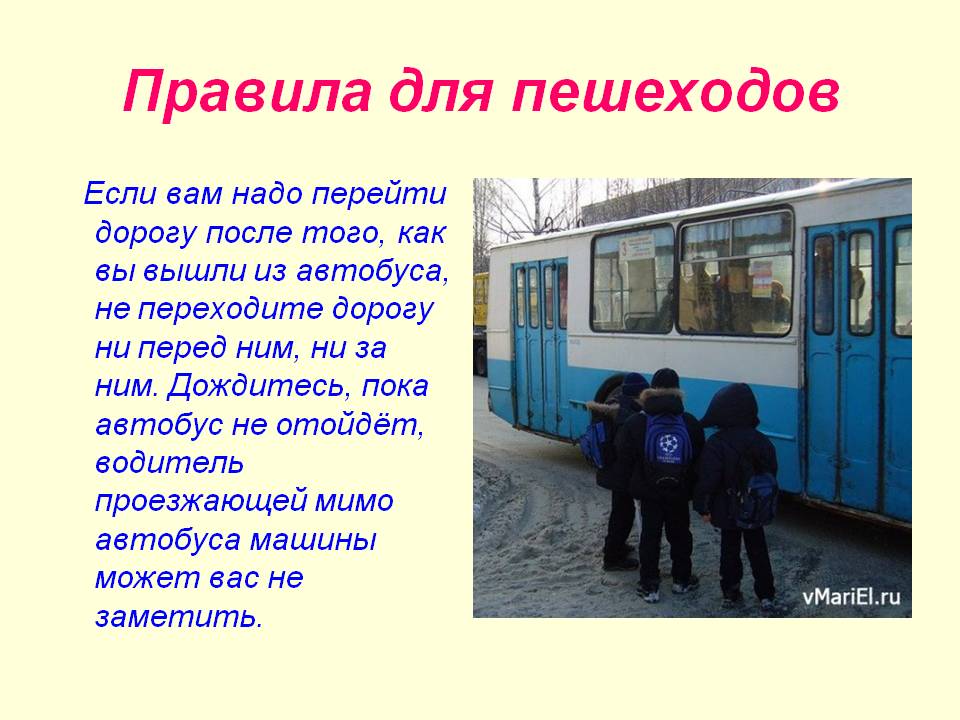 Правила для пешеходов

Если вам надо перейти дорогу после того, как вы вышли из автобуса, не переходите дорогу ни перед ним, ни за ним. Дождитесь, пока автобус не отойдёт, водитель проезжающей мимо автобуса машины может вас не заметить.

vMariEl.ru